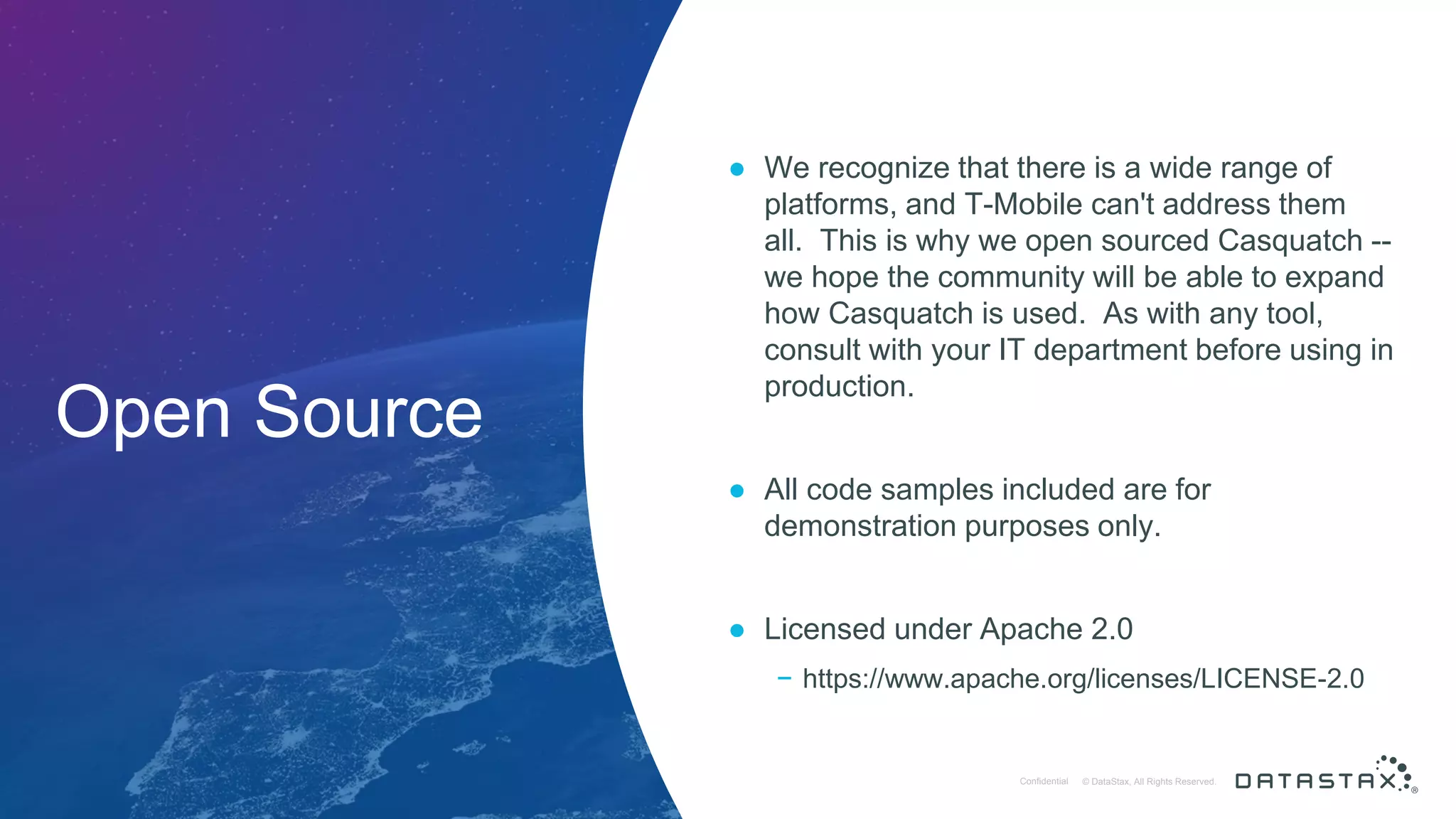 Open Source

- We recognize that there is a wide range of platforms, and T-Mobile can't address them all.  This is why we open sourced Casquatch -- we hope the community will be able to expand how Casquatch is used.  As with any tool, consult with your IT department before using in production.

- All code samples included are for demonstration purposes only.

- Licensed under Apache 2.0
  – https://www.apache.org/licenses/LICENSE-2.0

Confidential © DataStax, All Rights Reserved.

DATASTAX®